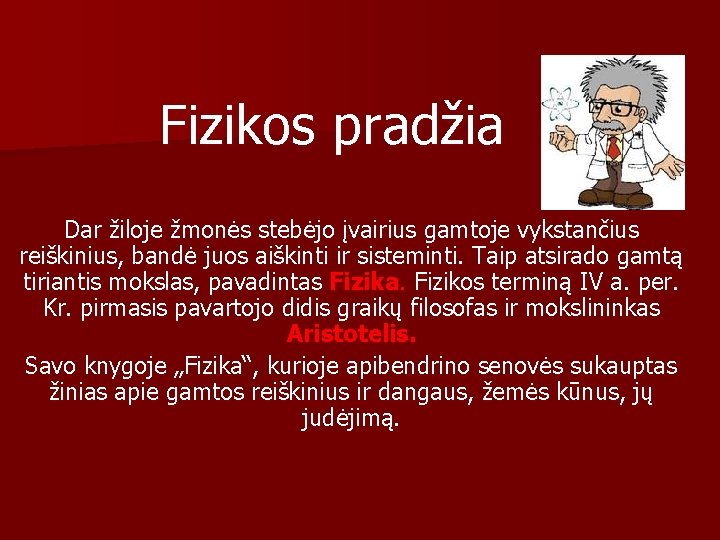 Fizikos pradžia

Dar žiloje žmonės stebėjo įvairius gamtoje vykstančius reiškinius, bandė juos aiškinti ir sisteminti. Taip atsirado gamtą tiriantis mokslas, pavadintas Fizika. Fizikos terminą IV a. per. Kr. pirmasis pavartojo didis graikų filosofas ir mokslininkas Aristotelis.

Savo knygoje „Fizika“, kurioje apibendrino senovės sukauptas žinias apie gamtos reiškinius ir dangaus, žemės kūnus, jų judėjimą.